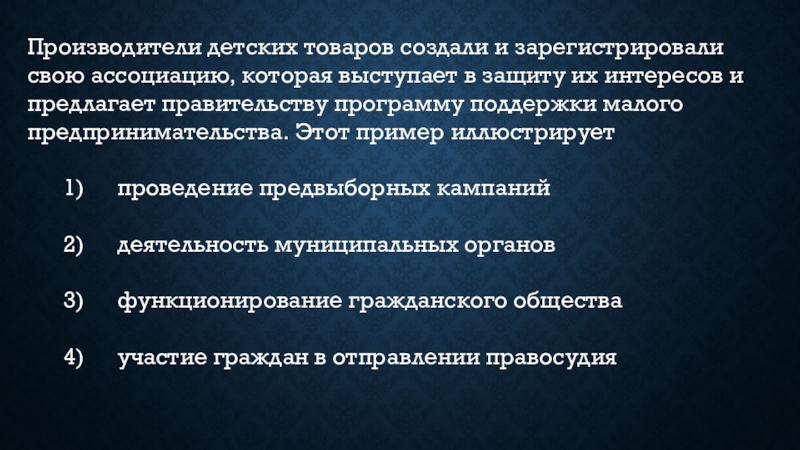 Производители детских товаров создали и зарегистрировали свою ассоциацию, которая выступает в защиту их интересов и предлагает правительству программу поддержки малого предпринимательства. Этот пример иллюстрирует

1) проведение предвыборных кампаний

2) деятельность муниципальных органов

3) функционирование гражданского общества

4) участие граждан в отправлении правосудия